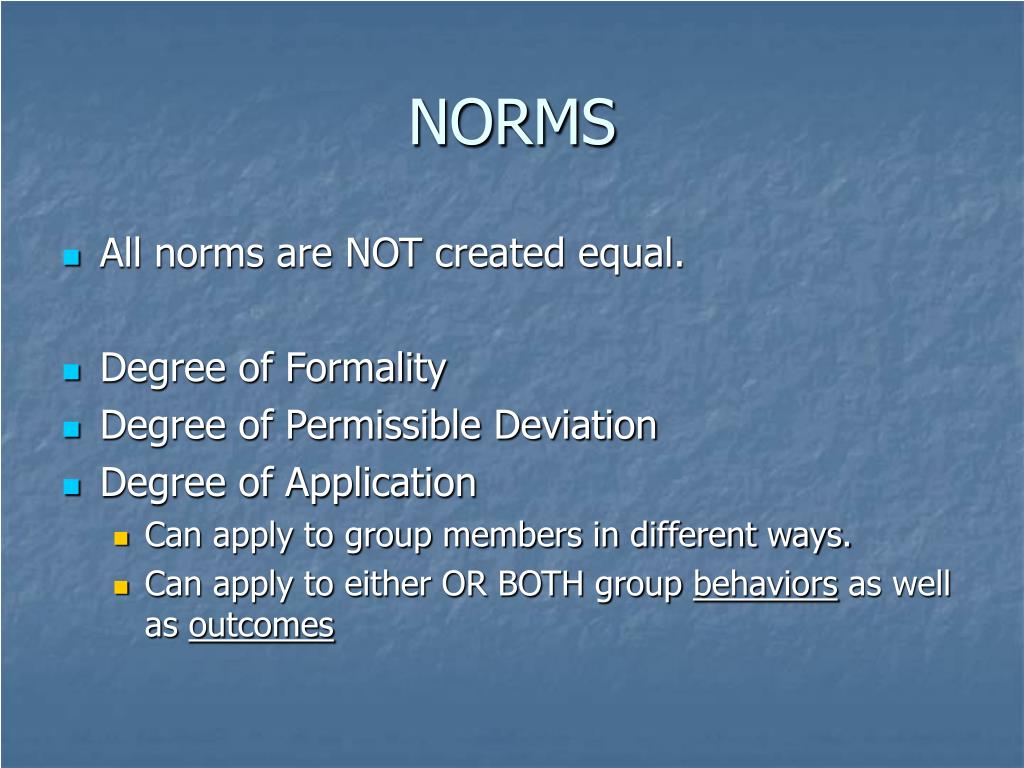 NORMS

All norms are NOT created equal.

Degree of Formality
Degree of Permissible Deviation
Degree of Application
Can apply to group members in different ways.
Can apply to either OR BOTH group behaviors as well as outcomes